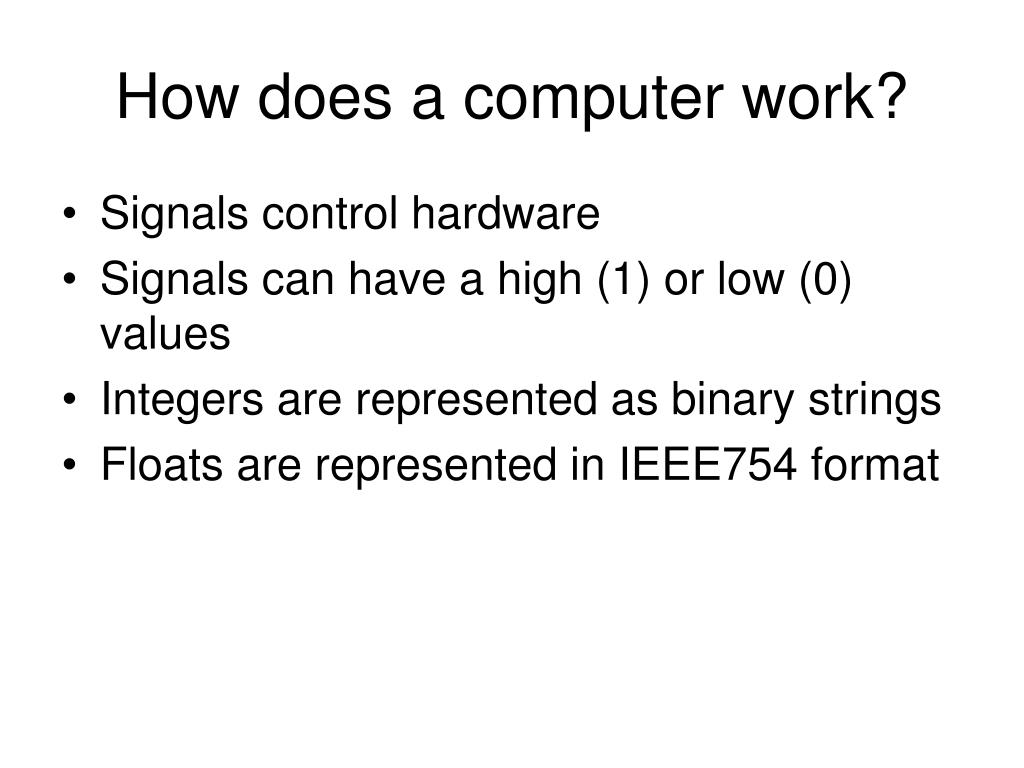 How does a computer work?

• Signals control hardware
• Signals can have a high (1) or low (0) values
• Integers are represented as binary strings
• Floats are represented in IEEE754 format